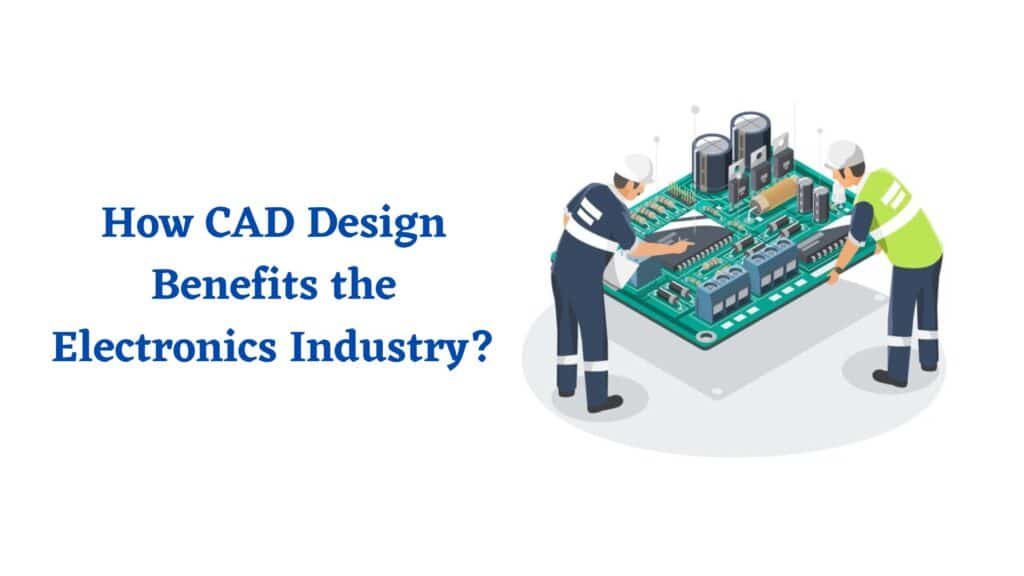 How CAD Design Benefits the Electronics Industry?